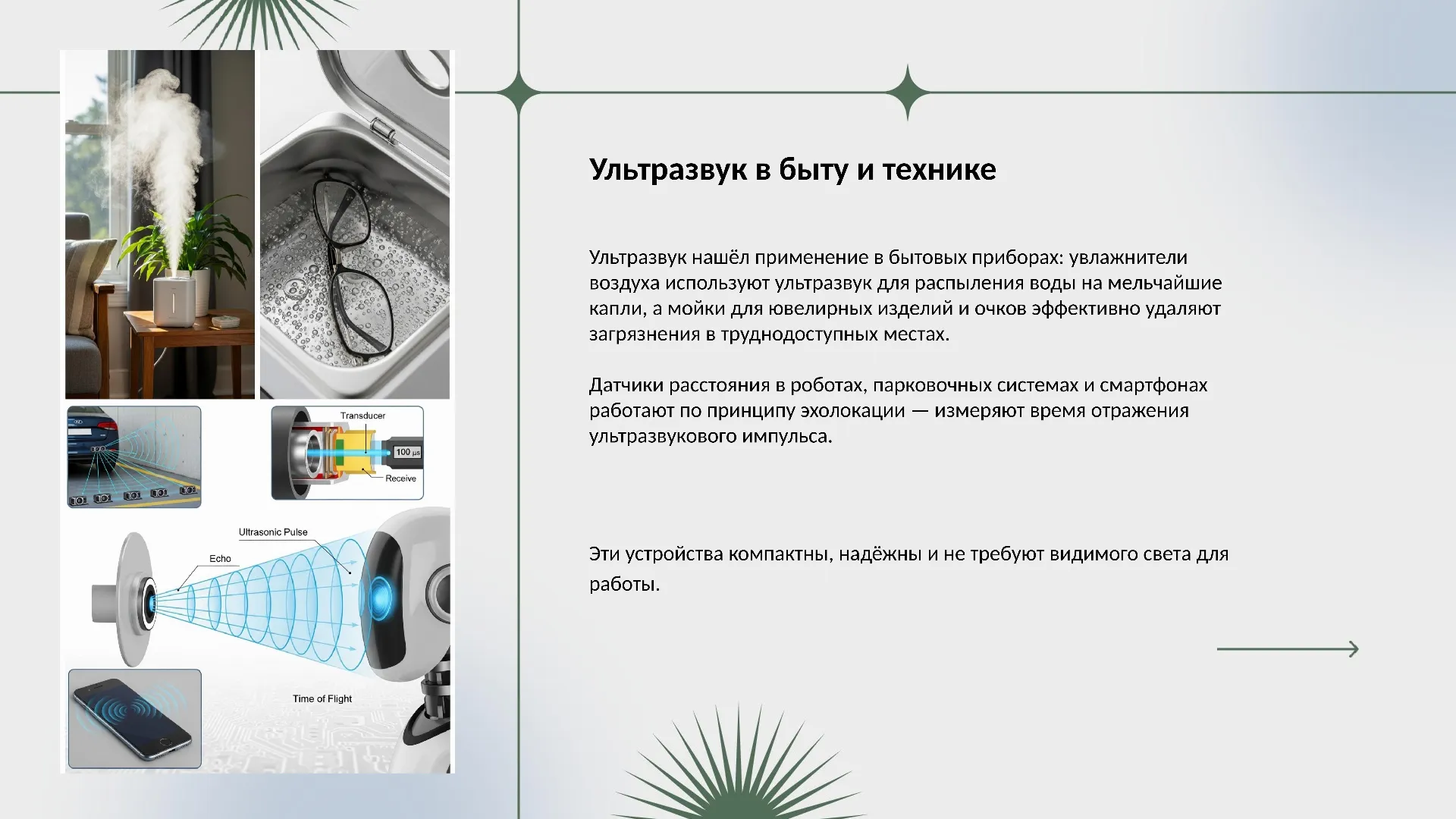 Transducer

100 µs

Receive

Ultrasonic Pulse

Echo

Time of Flight

Ультразвук в быту и технике

Ультразвук нашёл применение в бытовых приборах: увлажнители воздуха используют ультразвук для распыления воды на мельчайшие капли, а мойки для ювелирных изделий и очков эффективно удаляют загрязнения в труднодоступных местах.

Датчики расстояния в роботах, парковочных системах и смартфонах работают по принципу эхолокации — измеряют время отражения ультразвукового импульса.

Эти устройства компактны, надёжны и не требуют видимого света для работы.